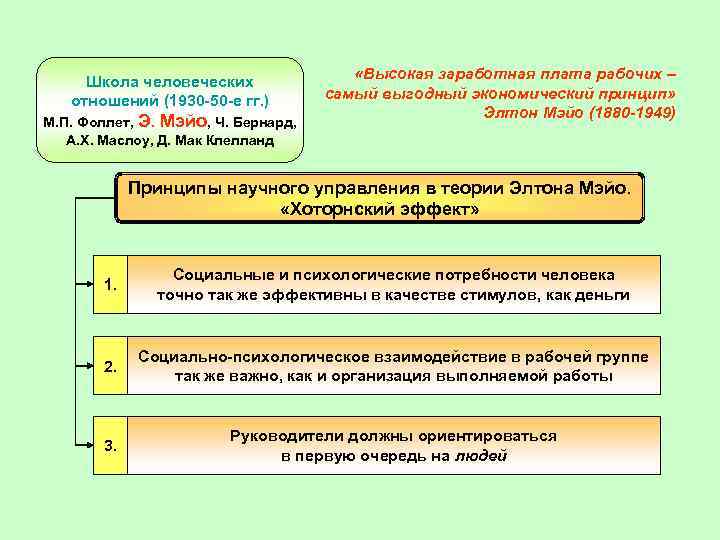 Школа человеческих отношений (1930-50-е гг.)
М.П. Фоллет, Э. Мэйо, Ч. Бернард, А.Х. Маслоу, Д. Мак Клелланд

«Высокая заработная плата рабочих – самый выгодный экономический принцип»
Элтон Мэйо (1880-1949)

Принципы научного управления в теории Элтона Мэйо. «Хоторнский эффект»

1. Социальные и психологические потребности человека точно так же эффективны в качестве стимулов, как деньги

2. Социально-психологическое взаимодействие в рабочей группе так же важно, как и организация выполняемой работы

3. Руководители должны ориентироваться в первую очередь на людей